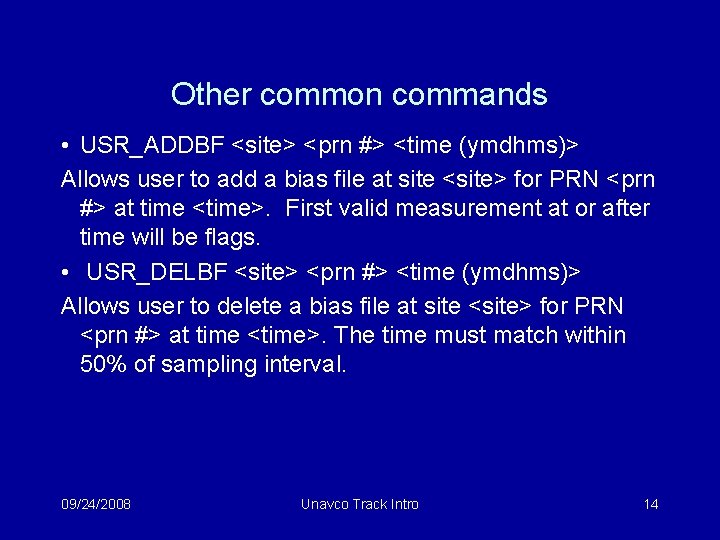 Other common commands

• USR_ADDBF <site> <prn #> <time (ymdhms)>

Allows user to add a bias file at site <site> for PRN <prn #> at time <time>. First valid measurement at or after time will be flags.

• USR_DELBF <site> <prn #> <time (ymdhms)>

Allows user to delete a bias file at site <site> for PRN <prn #> at time <time>. The time must match within 50% of sampling interval.

09/24/2008 Unavco Track Intro 14